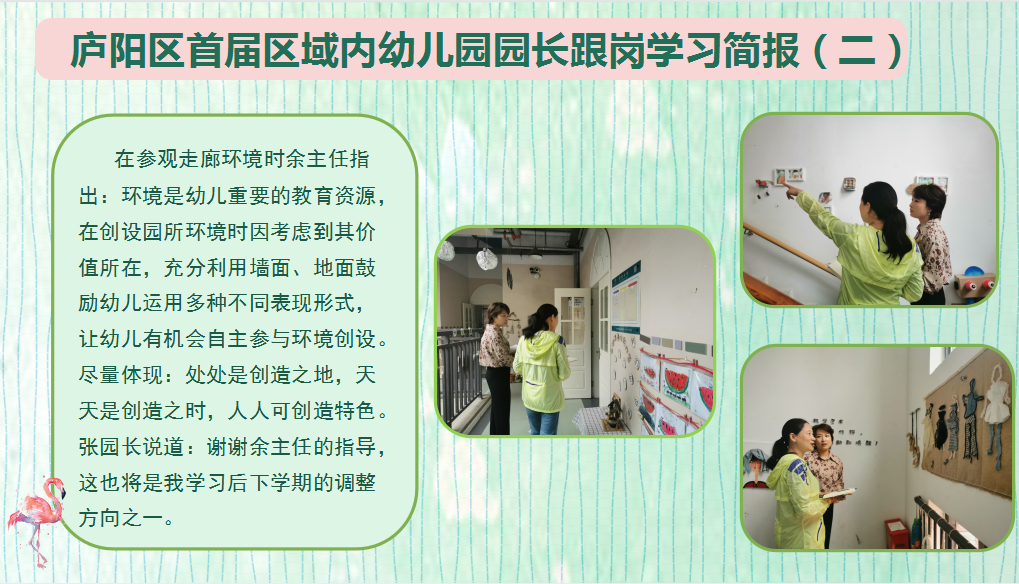 庐阳区首届区域内幼儿园园长跟岗学习简报（二）

在参观走廊环境时余主任指出：环境是幼儿重要的教育资源，在创设园所环境时因考虑到其价值所在，充分利用墙面、地面鼓励幼儿运用多种不同表现形式，让幼儿有机会自主参与环境创设。尽量体现：处处是创造之地，天天是创造之时，人人可创造特色。张园长说道：谢谢余主任的指导，这也将是我学习后下学期的调整方向之一。